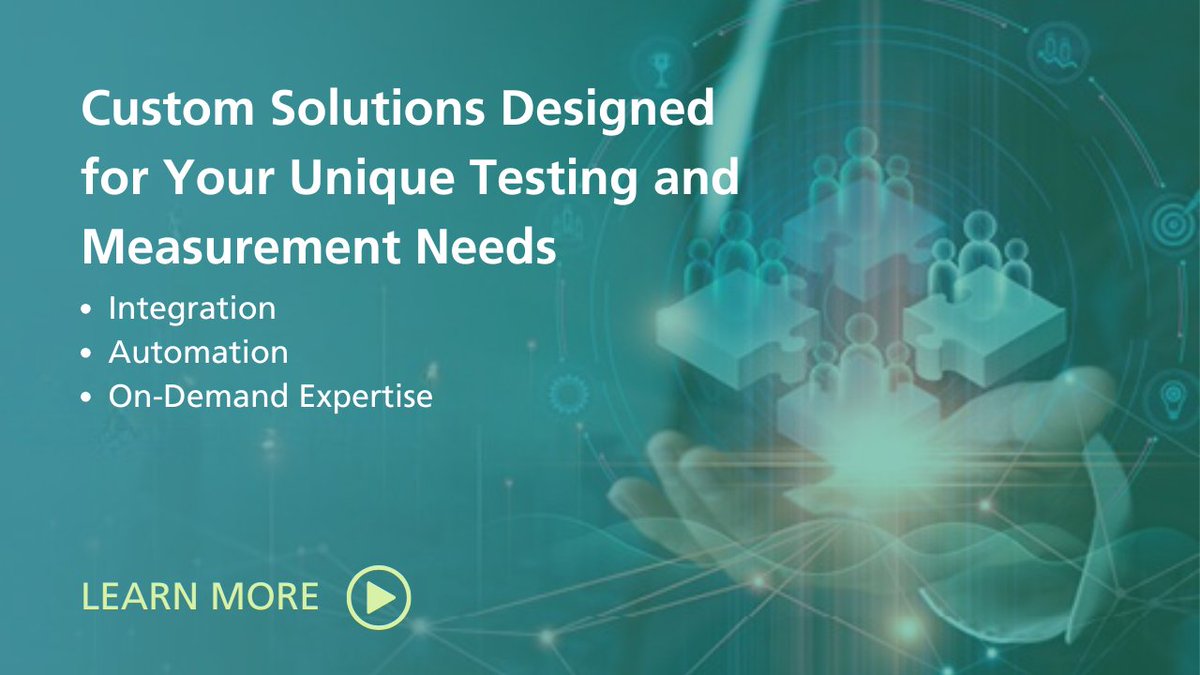 Custom Solutions Designed for Your Unique Testing and Measurement Needs

• Integration
• Automation
• On-Demand Expertise

LEARN MORE